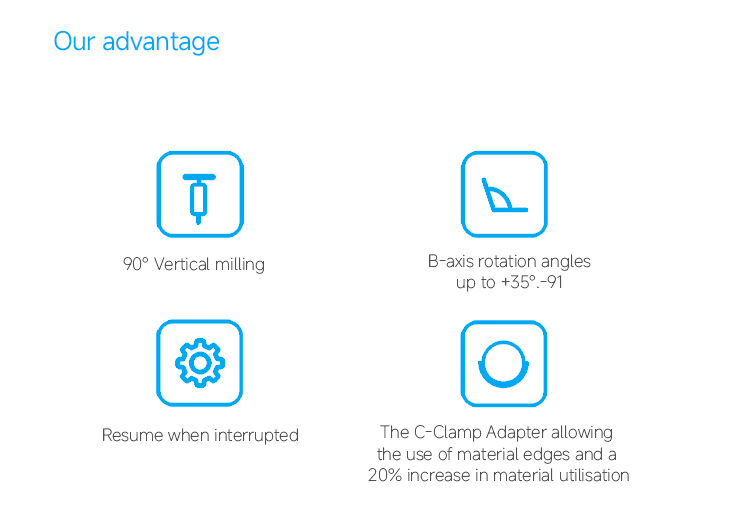 Our advantage

90° Vertical milling

B-axis rotation angles up to +35°.-91

Resume when interrupted

The C-Clamp Adapter allowing the use of material edges and a 20% increase in material utilisation